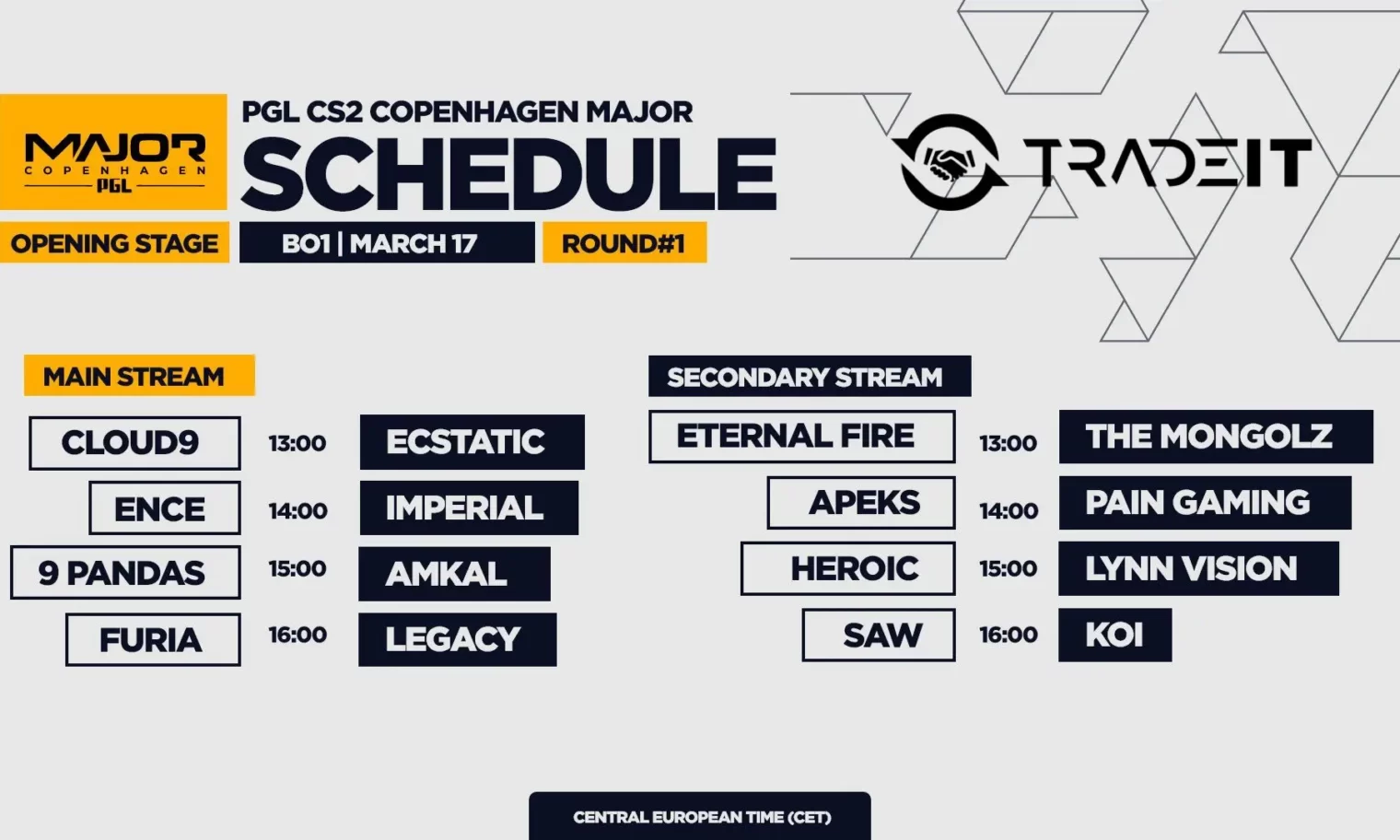 MAJOR
COPENHAGEN
PGL

PGL CS2 COPENHAGEN MAJOR
SCHEDULE

TRADEIT

OPENING STAGE
BO1 | MARCH 17
ROUND#1

MAIN STREAM

CLOUD9 13:00 ECSTATIC
ENCE 14:00 IMPERIAL
9 PANDAS 15:00 AMKAL
FURIA 16:00 LEGACY

SECONDARY STREAM

ETERNAL FIRE 13:00 THE MONGOLZ
APEKS 14:00 PAIN GAMING
HEROIC 15:00 LYNN VISION
SAW 16:00 KOI

CENTRAL EUROPEAN TIME (CET)